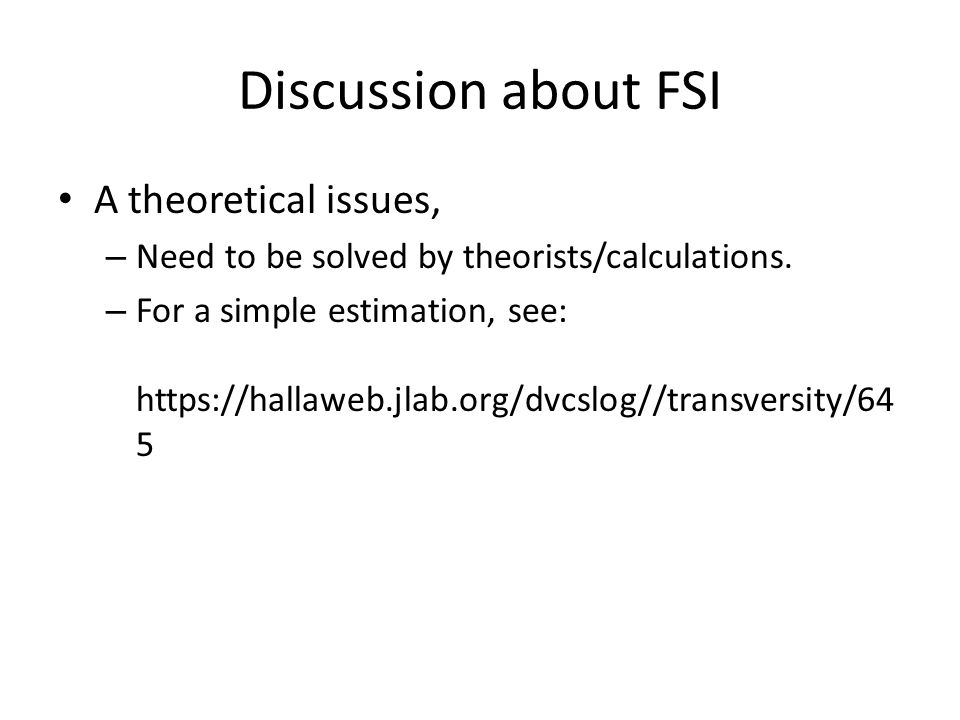 Discussion about FSI

• A theoretical issues,
  – Need to be solved by theorists/calculations.
  – For a simple estimation, see:

https://hallaweb.jlab.org/dvcslog//transversity/645